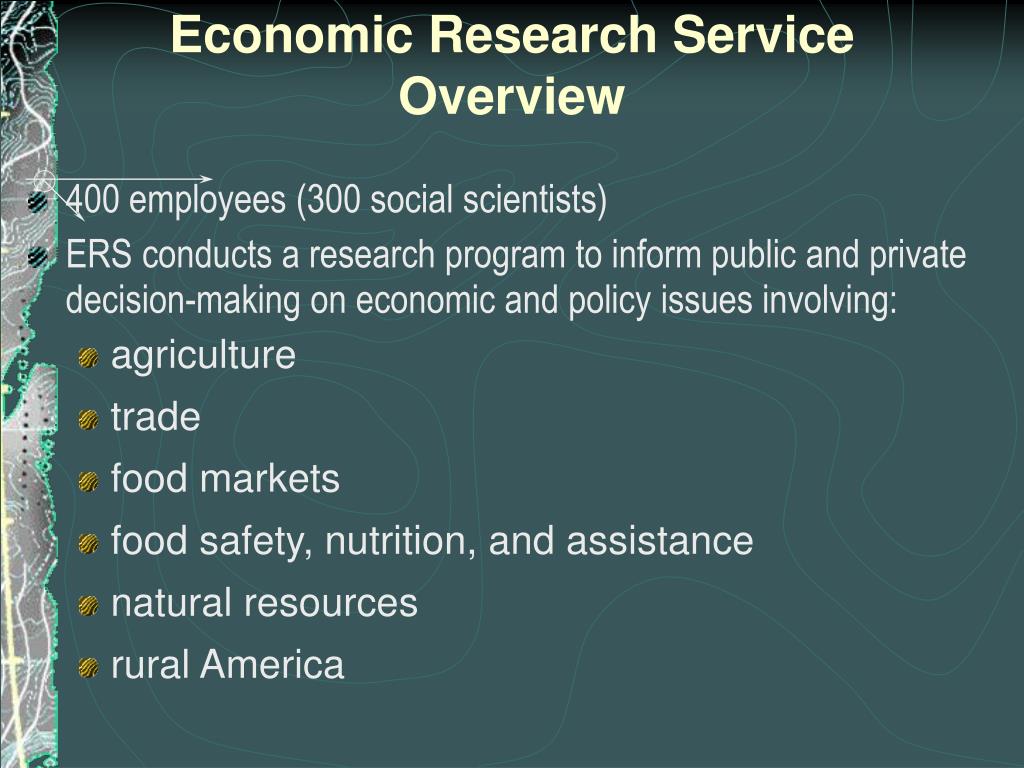 Economic Research Service Overview

400 employees (300 social scientists)

ERS conducts a research program to inform public and private decision-making on economic and policy issues involving:

agriculture

trade

food markets

food safety, nutrition, and assistance

natural resources

rural America